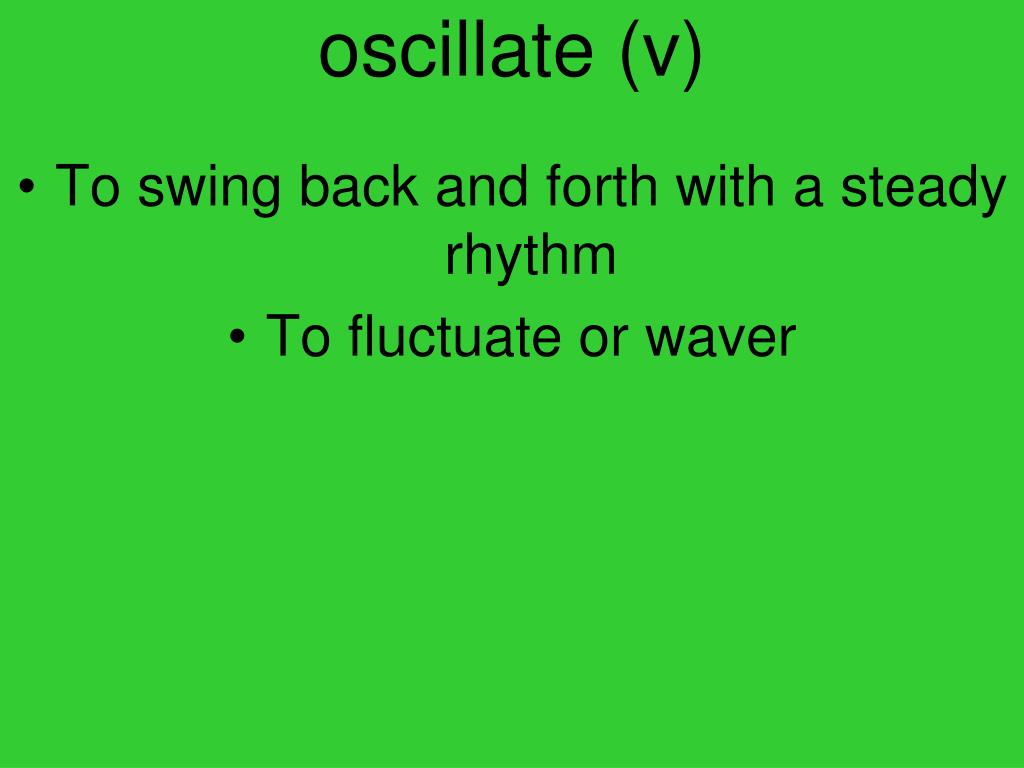 oscillate (v)

• To swing back and forth with a steady rhythm

• To fluctuate or waver